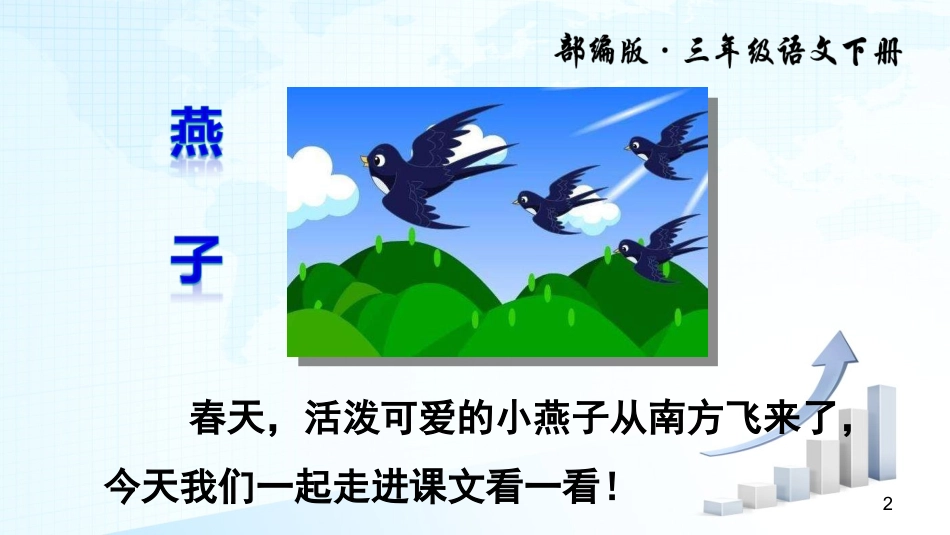 部编版·三年级语文下册

燕子

春天，活泼可爱的小燕子从南方飞来了，今天我们一起走进课文看一看！

2